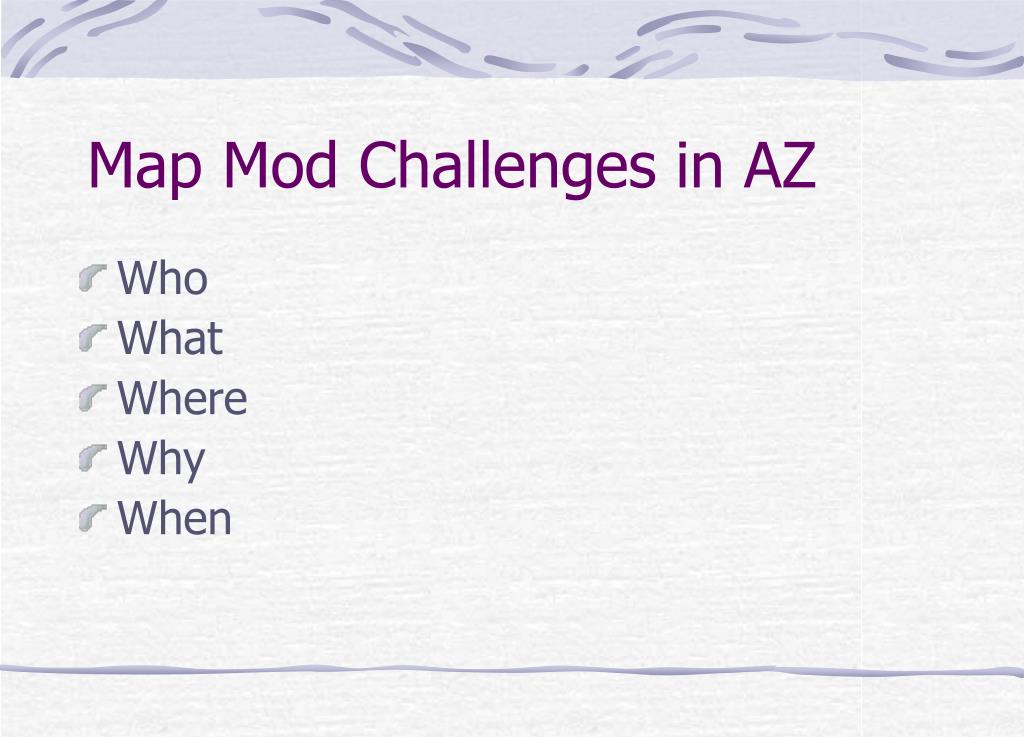 Map Mod Challenges in AZ

Who
What
Where
Why
When